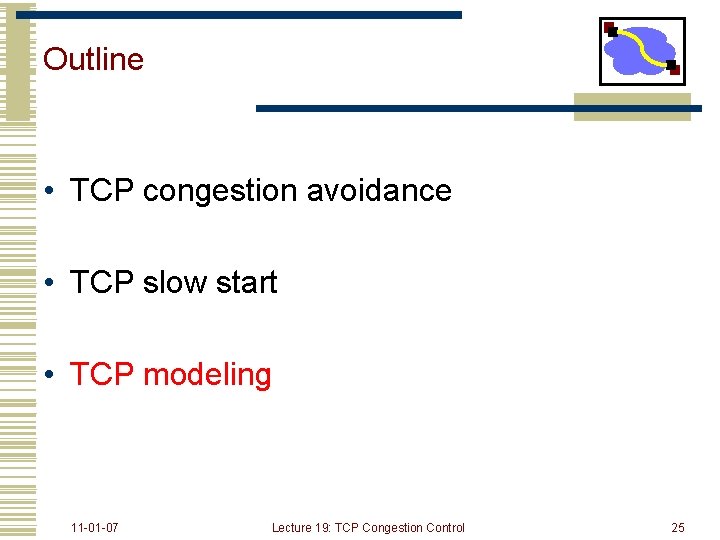 Outline

• TCP congestion avoidance

• TCP slow start

• TCP modeling

11-01-07

Lecture 19: TCP Congestion Control

25